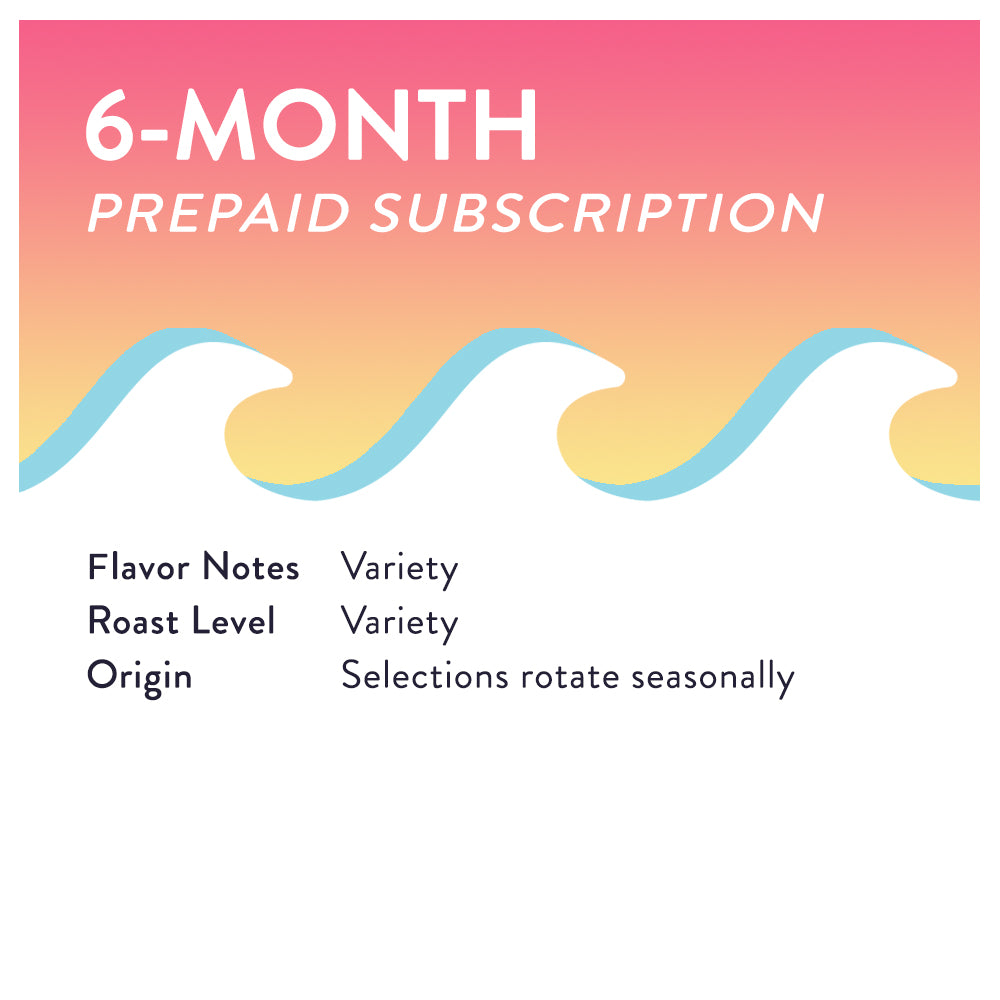 6-MONTH
PREPAID SUBSCRIPTION

| | |
|---|---|
| Flavor Notes | Variety |
| Roast Level | Variety |
| Origin | Selections rotate seasonally |